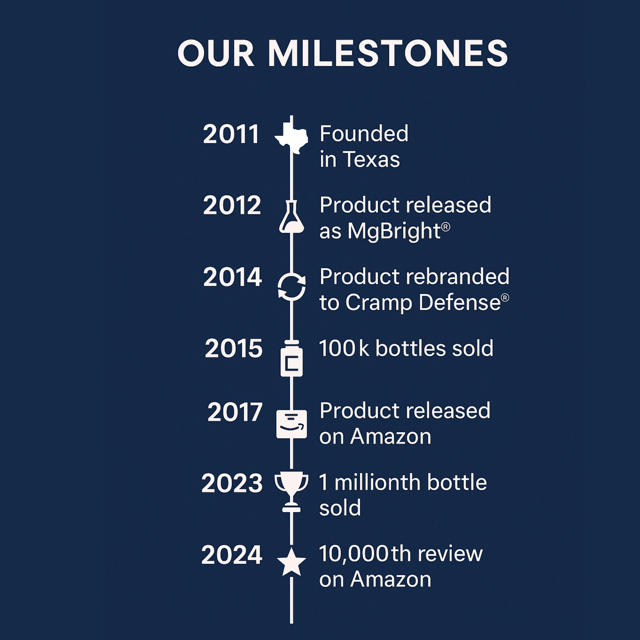 OUR MILESTONES

2011 Founded in Texas

2012 Product released as MgBright®

2014 Product rebranded to Cramp Defense®

2015 100k bottles sold

2017 Product released on Amazon

2023 1 millionth bottle sold

2024 10,000th review on Amazon